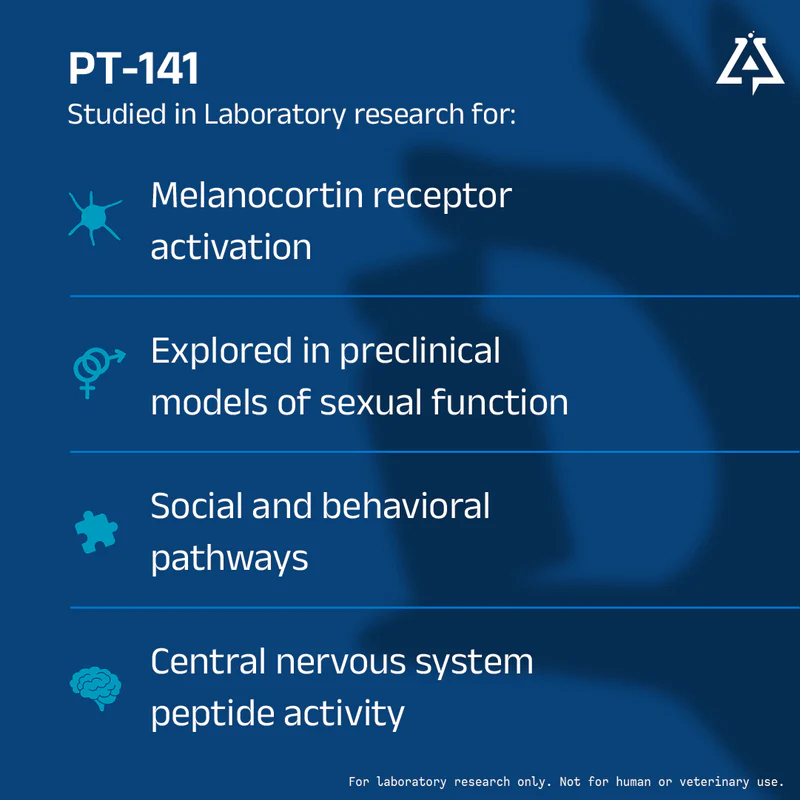 PT-141
Studied in Laboratory research for:

Melanocortin receptor activation

Explored in preclinical models of sexual function

Social and behavioral pathways

Central nervous system peptide activity

For laboratory research only. Not for human or veterinary use.